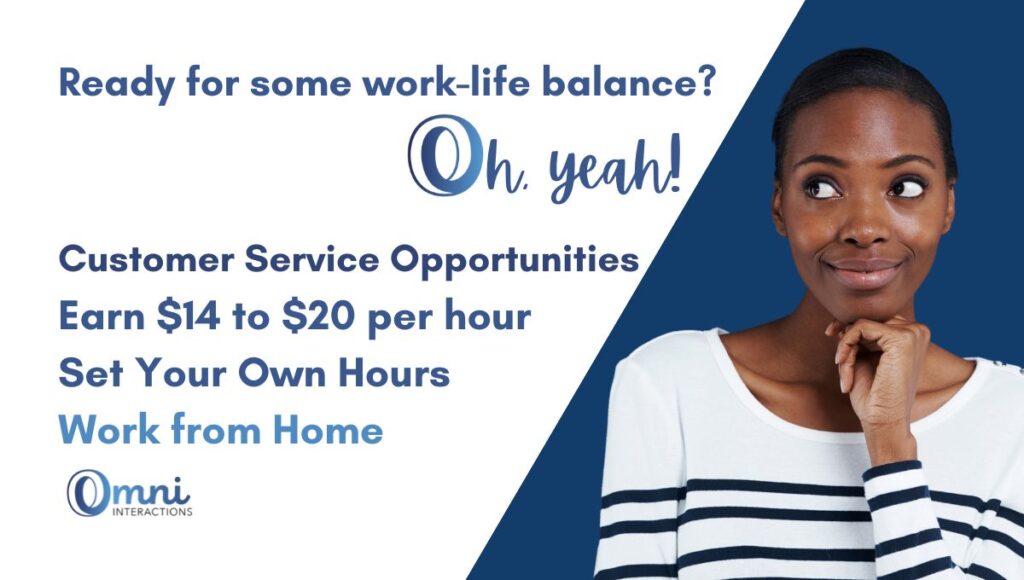 Ready for some work-life balance?

Oh, yeah!

Customer Service Opportunities
Earn \$14 to \$20 per hour
Set Your Own Hours
Work from Home

Omni INTERACTIONS